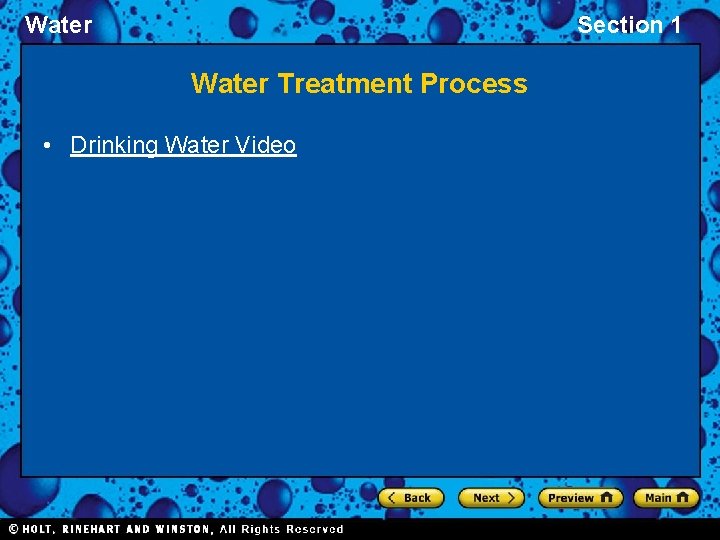 Water

Section 1

Water Treatment Process

• Drinking Water Video

Back Next Preview Main

© HOLT, RINEHART AND WINSTON, All Rights Reserved